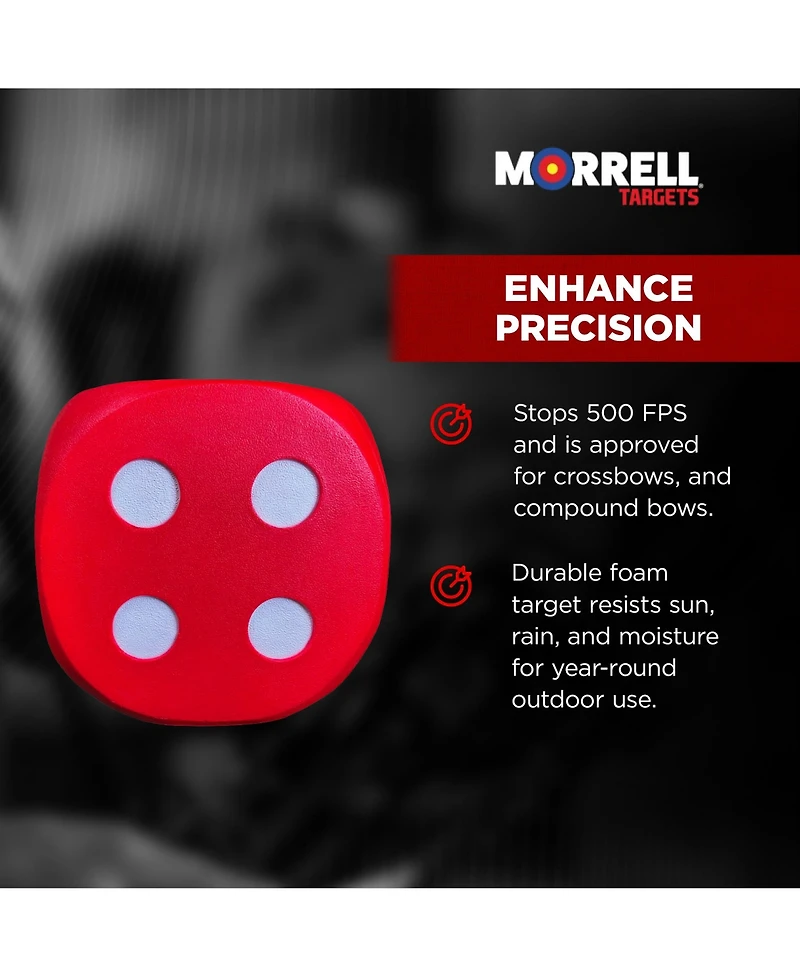 MORRELL
TARGETS

ENHANCE PRECISION

Stops 500 FPS and is approved for crossbows, and compound bows.

Durable foam target resists sun, rain, and moisture for year-round outdoor use.